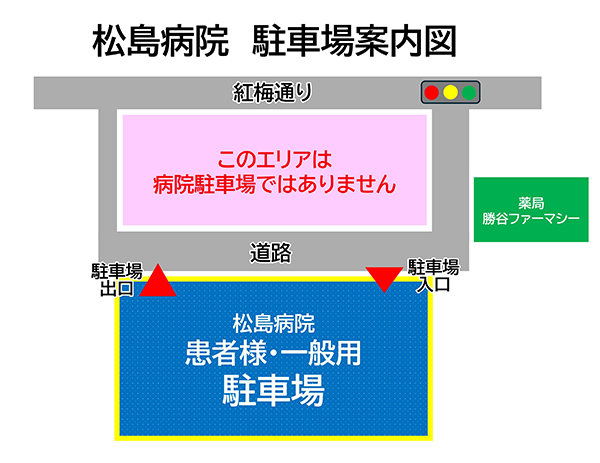 松島病院　駐車場案内図

紅梅通り

このエリアは
病院駐車場ではありません

薬局
勝谷ファーマシー

道路

駐車場
出口

駐車場
入口

松島病院
患者様・一般用
駐車場